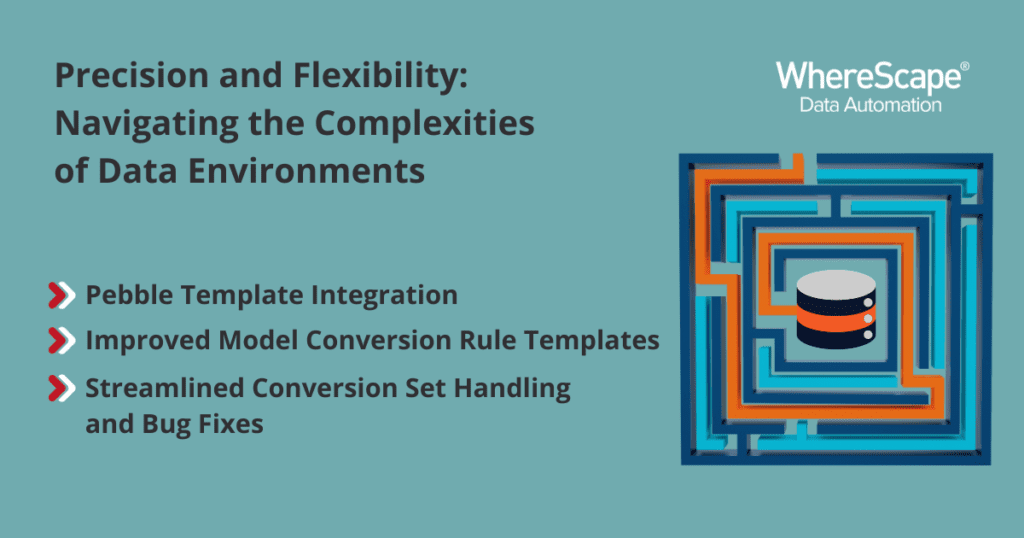 Precision and Flexibility: Navigating the Complexities of Data Environments

WhereScape®
Data Automation

Pebble Template Integration

Improved Model Conversion Rule Templates

Streamlined Conversion Set Handling and Bug Fixes